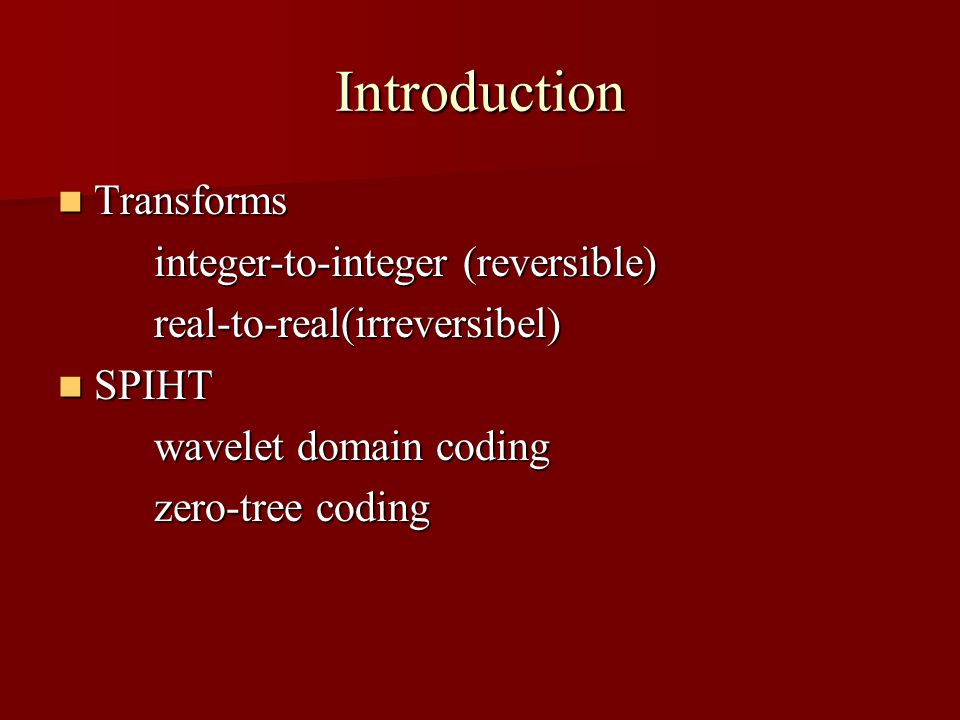 Introduction

Transforms

integer-to-integer (reversible)

real-to-real(irreversibel)

SPIHT

wavelet domain coding

zero-tree coding